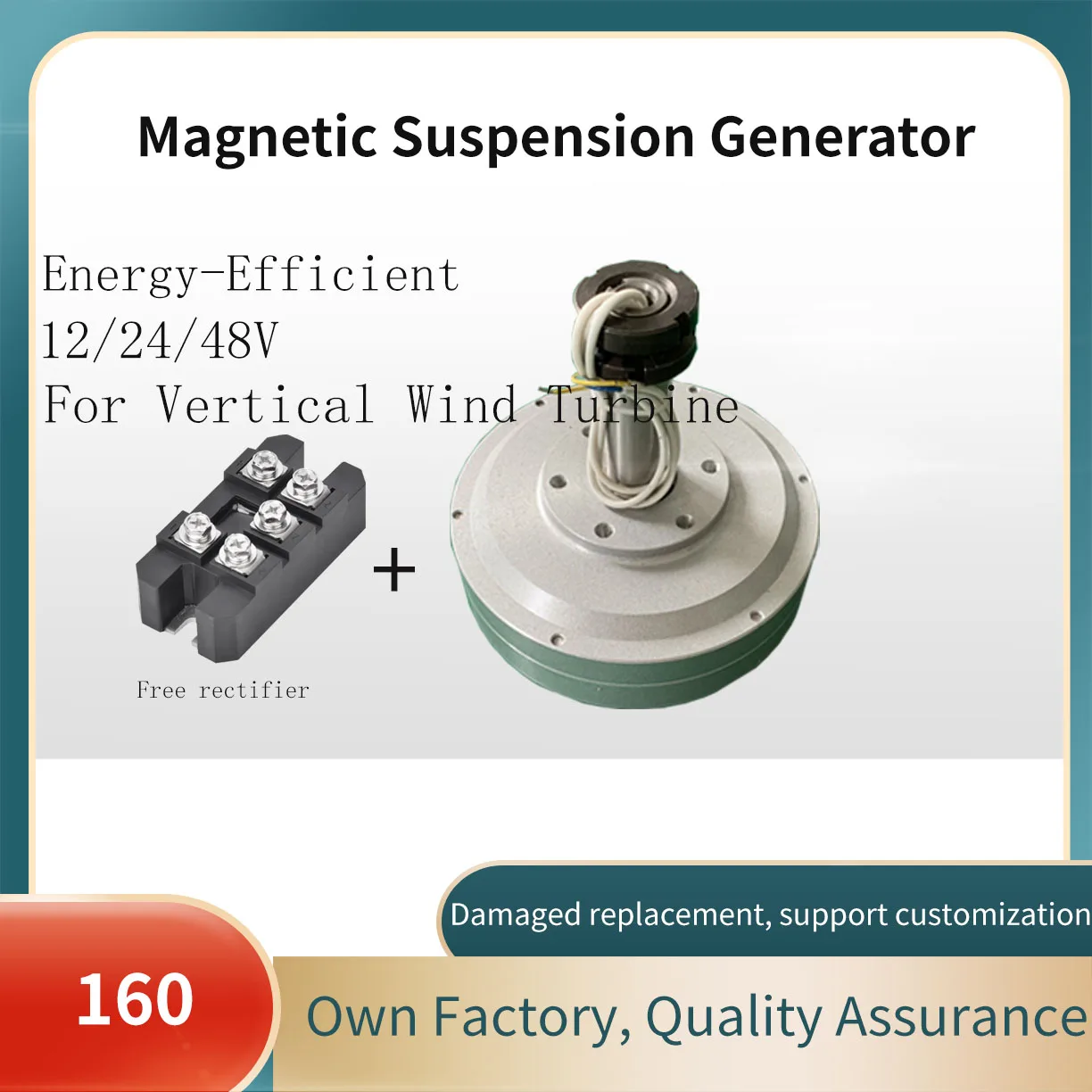 Magnetic Suspension Generator

Energy-Efficient
12/24/48V
For Vertical Wind Turbine

+

Free rectifier

Damaged replacement, support customization

160

Own Factory, Quality Assurance